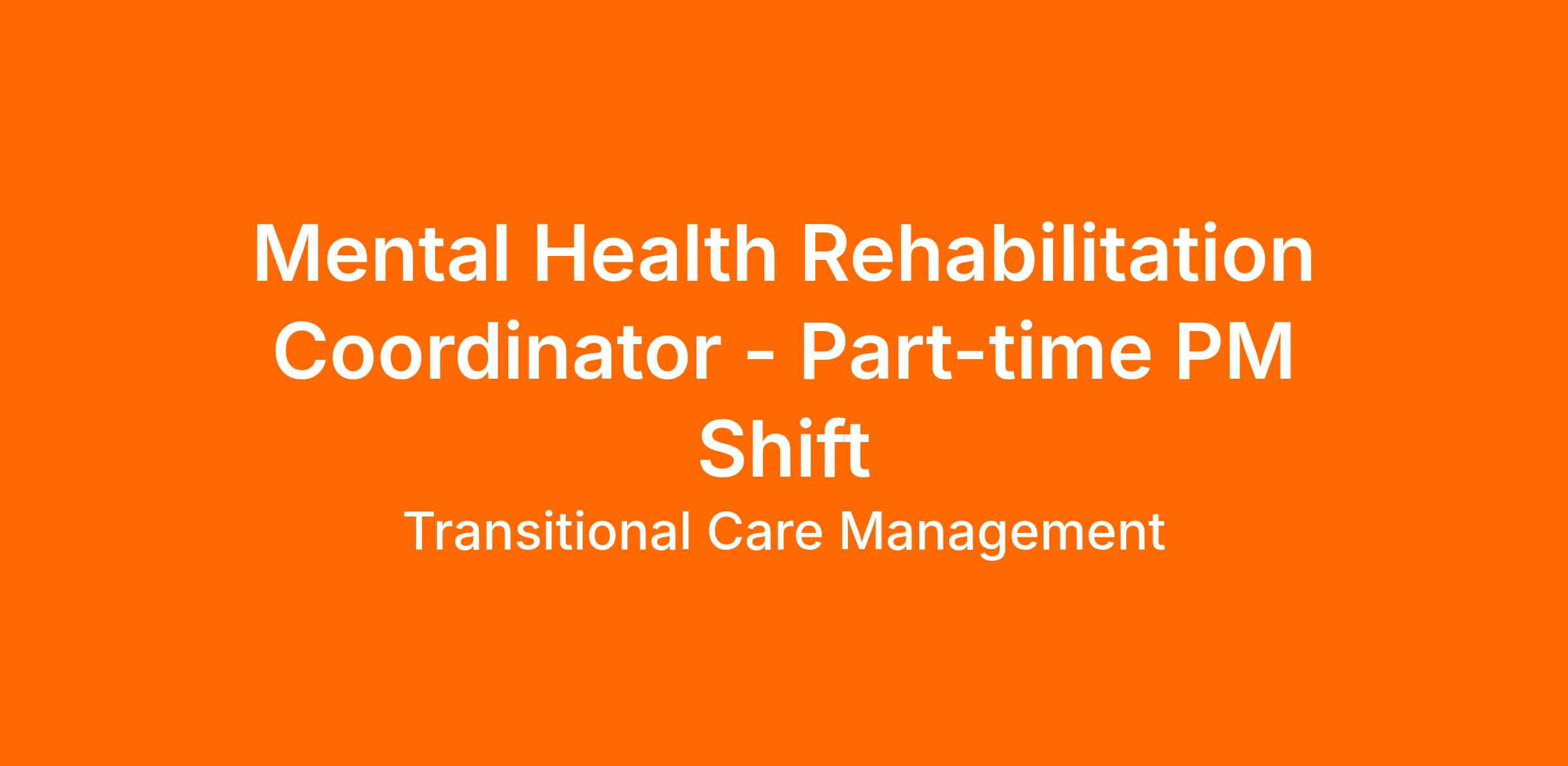 Mental Health Rehabilitation Coordinator - Part-time PM Shift

Transitional Care Management